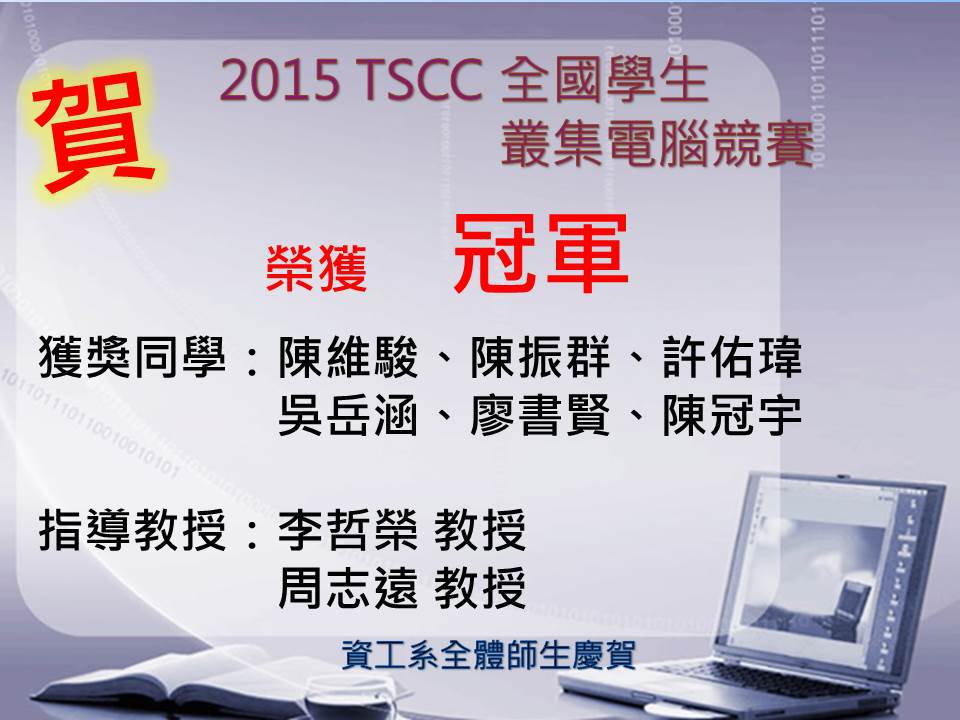 賀

2015 TSCC 全國學生
叢集電腦競賽

榮獲 冠軍

獲獎同學：陳維駿、陳振群、許佑瑋
吳岳涵、廖書賢、陳冠宇

指導教授：李哲榮 教授
周志遠 教授

資工系全體師生慶賀